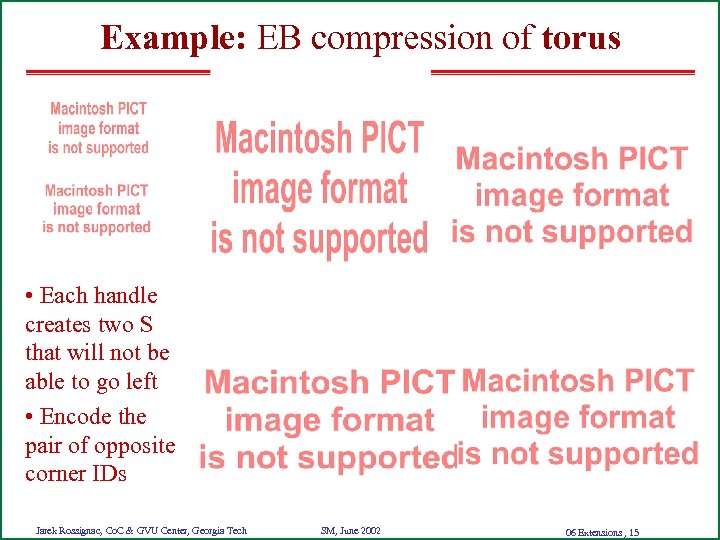 **Example:** EB compression of **torus**

Macintosh PICT image format is not supported

Macintosh PICT image format is not supported

Macintosh PICT image format is not supported

Macintosh PICT image format is not supported

• Each handle creates two S that will not be able to go left

• Encode the pair of opposite corner IDs

Macintosh PICT image format is not supported

Macintosh PICT image format is not supported

Jarek Rossignac, CoC & GVU Center, Georgia Tech

SM, June 2002

06 Extensions , 15